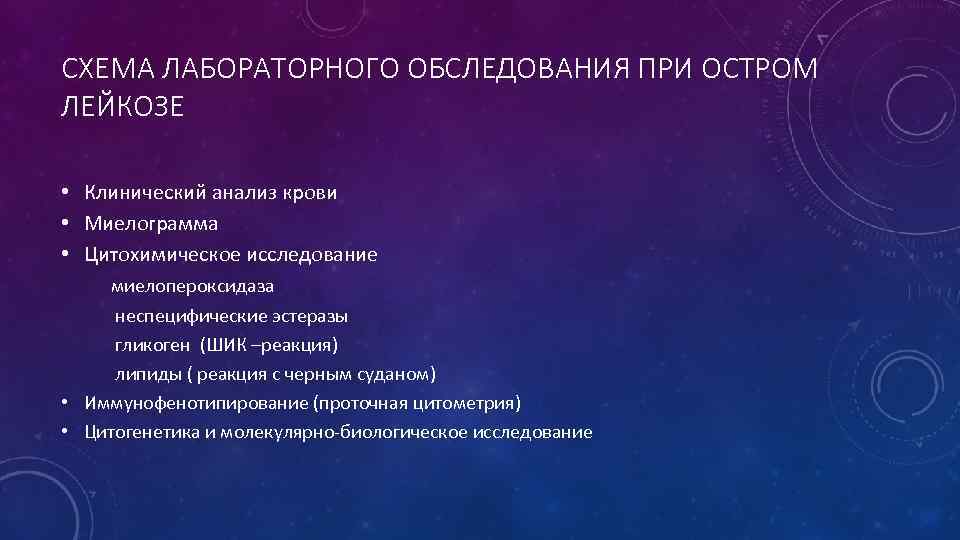 СХЕМА ЛАБОРАТОРНОГО ОБСЛЕДОВАНИЯ ПРИ ОСТРОМ ЛЕЙКОЗЕ

• Клинический анализ крови
• Миелограмма
• Цитохимическое исследование
миелопероксидаза
неспецифические эстеразы
гликоген (ШИК –реакция)
липиды ( реакция с черным суданом)
• Иммунофенотипирование (проточная цитометрия)
• Цитогенетика и молекулярно-биологическое исследование